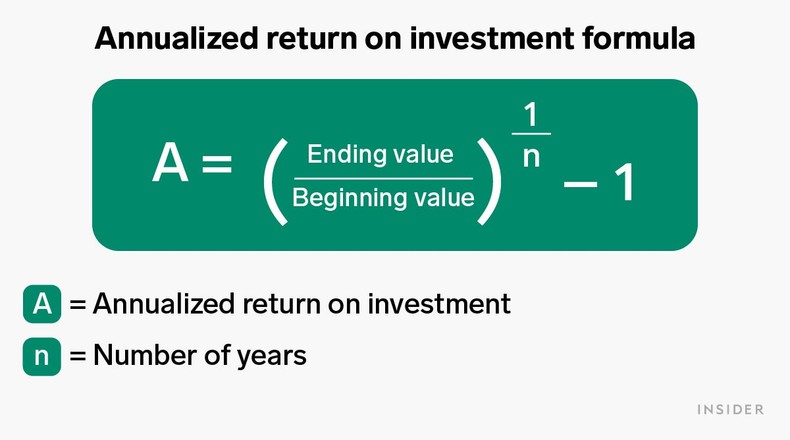 Annualized return on investment formula

$A = \left(\frac{\text{Ending value}}{\text{Beginning value}}\right)^{\frac{1}{n}} - 1$

A = Annualized return on investment

n = Number of years

INSIDER